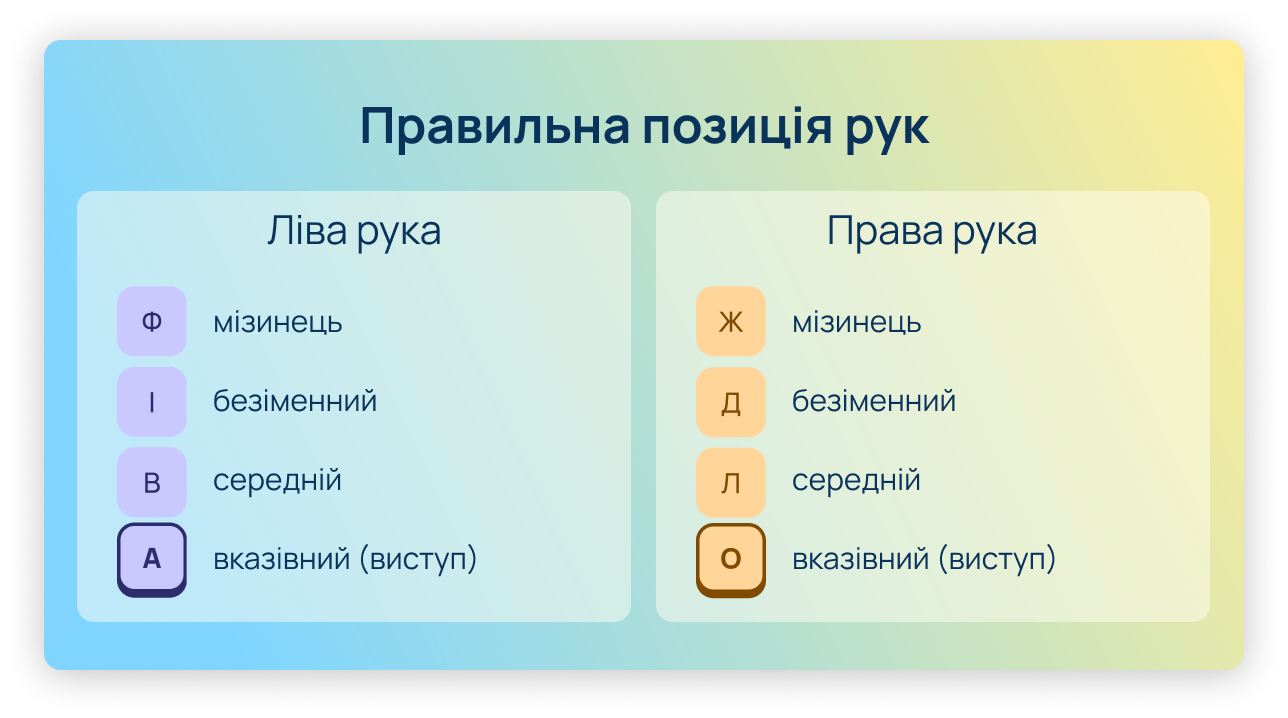 Правильна позиція рук

Ліва рука

Ф мізинець
І безіменний
В середній
А вказівний (виступ)

Права рука

Ж мізинець
Д безіменний
Л середній
О вказівний (виступ)